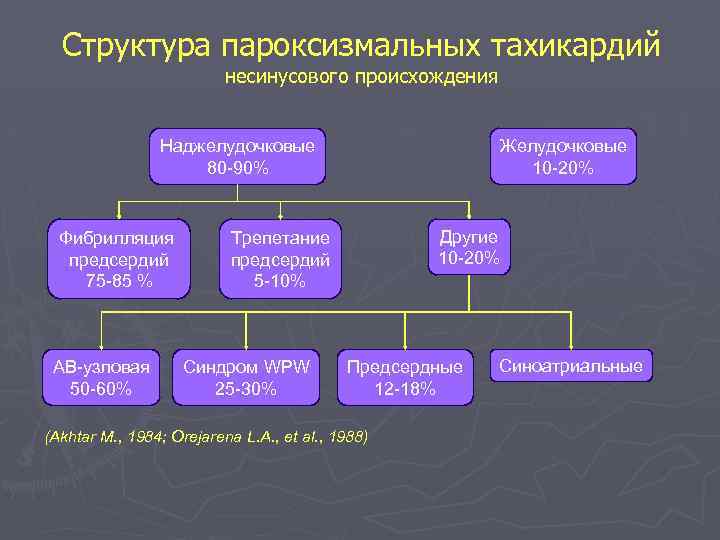 Структура пароксизмальных тахикардий
несинусового происхождения

Наджелудочковые
80-90%

Желудочковые
10-20%

Фибрилляция
предсердий
75-85 %

Трепетание
предсердий
5-10%

Другие
10-20%

АВ-узловая
50-60%

Синдром WPW
25-30%

Предсердные
12-18%

Синоатриальные

(Akhtar M., 1984; Orejarena L.A., et al., 1988)